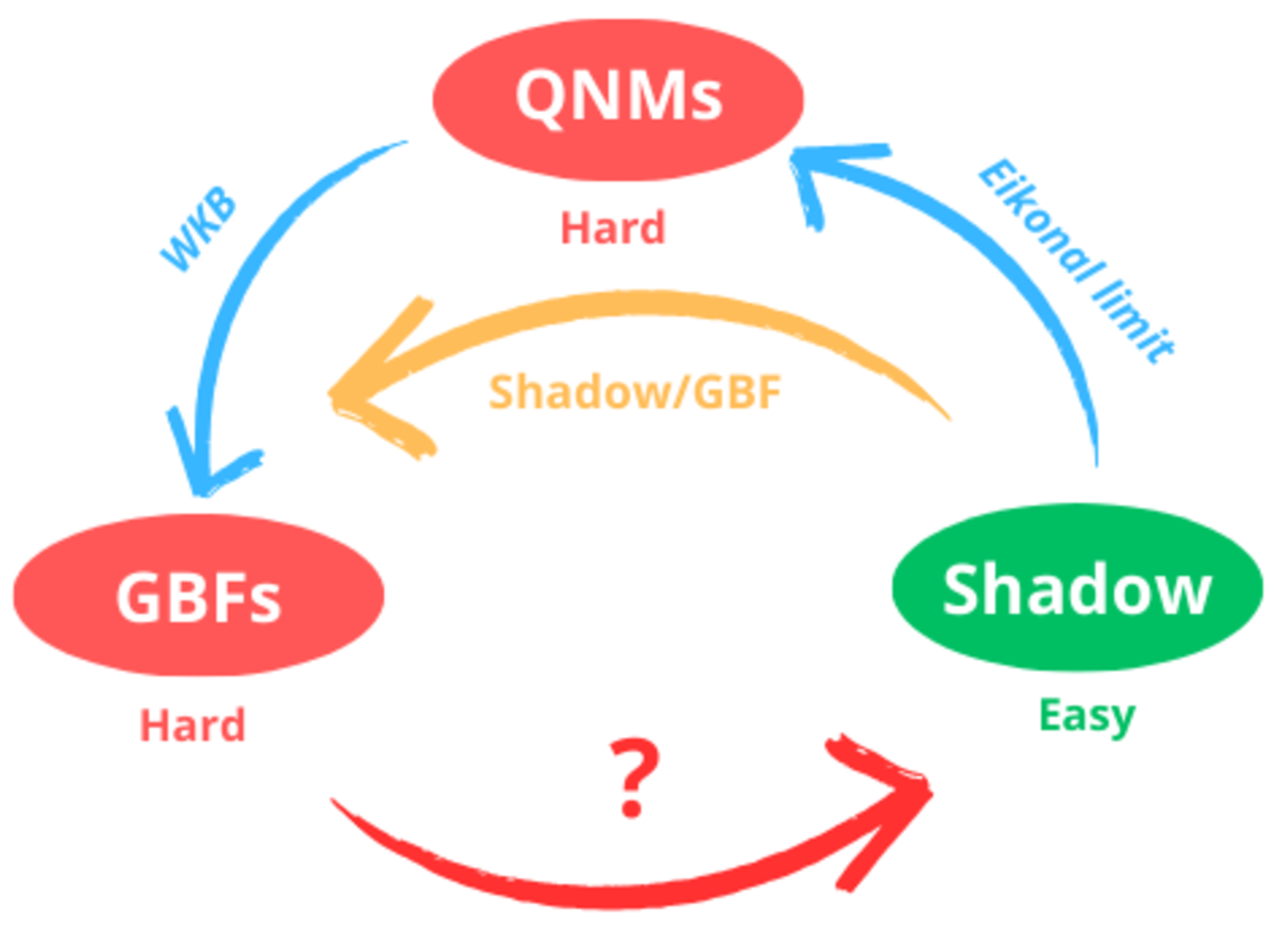 QNMs

Hard

WKB

Eikonal limit

Shadow/GBF

GBFs

Hard

Shadow

Easy

?